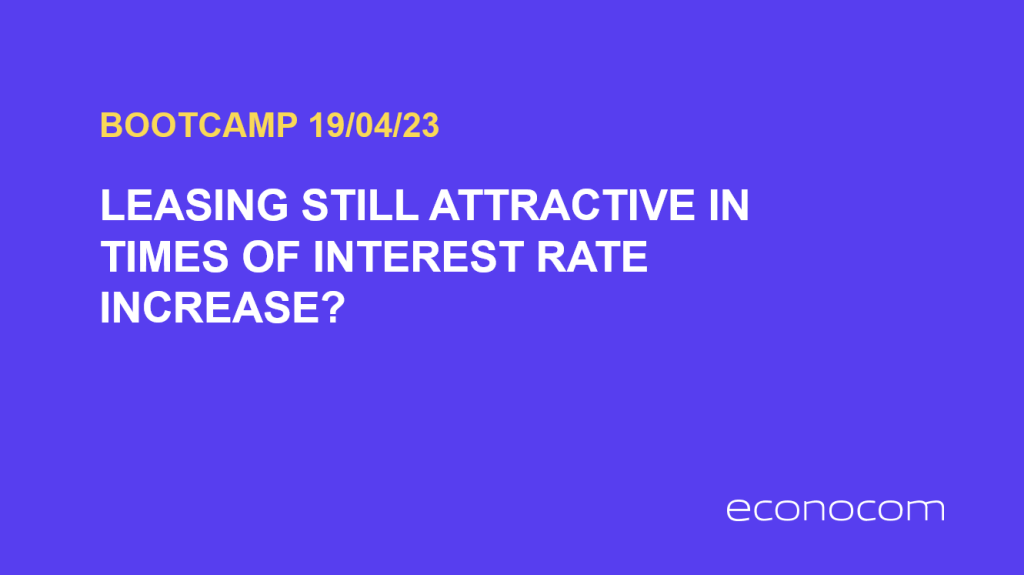 BOOTCAMP 19/04/23

LEASING STILL ATTRACTIVE IN TIMES OF INTEREST RATE INCREASE?

econocom